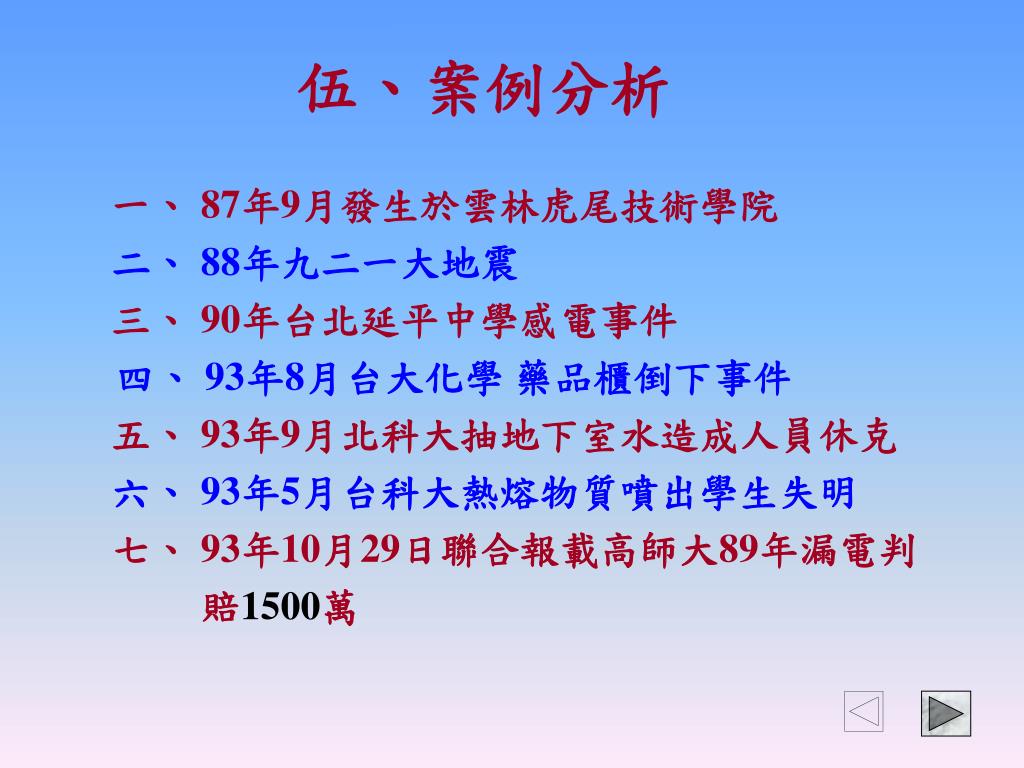 伍、案例分析

一、87年9月發生於雲林虎尾技術學院
二、88年九二一大地震
三、90年台北延平中學感電事件
四、93年8月台大化學 藥品櫃倒下事件
五、93年9月北科大抽地下室水造成人員休克
六、93年5月台科大熱熔物質噴出學生失明
七、93年10月29日聯合報載高師大89年漏電判賠1500萬